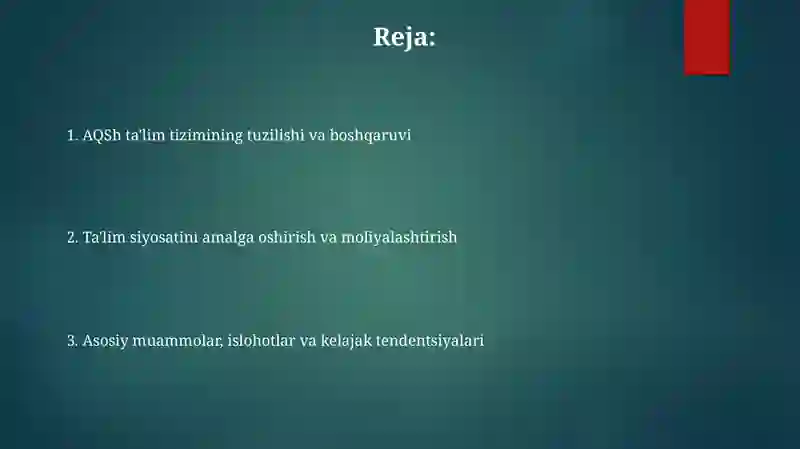 Reja:

1. AQSh ta'lim tizimining tuzilishi va boshqaruvi

2. Ta'lim siyosatini amalga oshirish va moliyalashtirish

3. Asosiy muammolar, islohotlar va kelajak tendentsiyalari